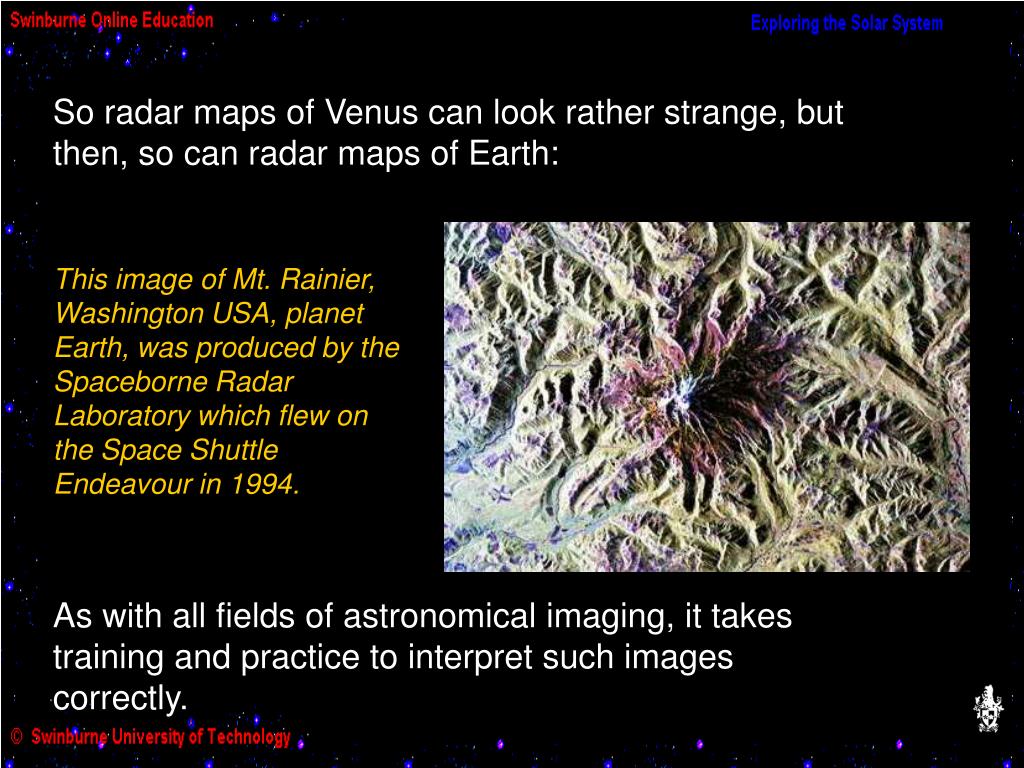 Swinburne Online Education

Exploring the Solar System

So radar maps of Venus can look rather strange, but then, so can radar maps of Earth:

This image of Mt. Rainier, Washington USA, planet Earth, was produced by the Spaceborne Radar Laboratory which flew on the Space Shuttle Endeavour in 1994.

As with all fields of astronomical imaging, it takes training and practice to interpret such images correctly.

© Swinburne University of Technology